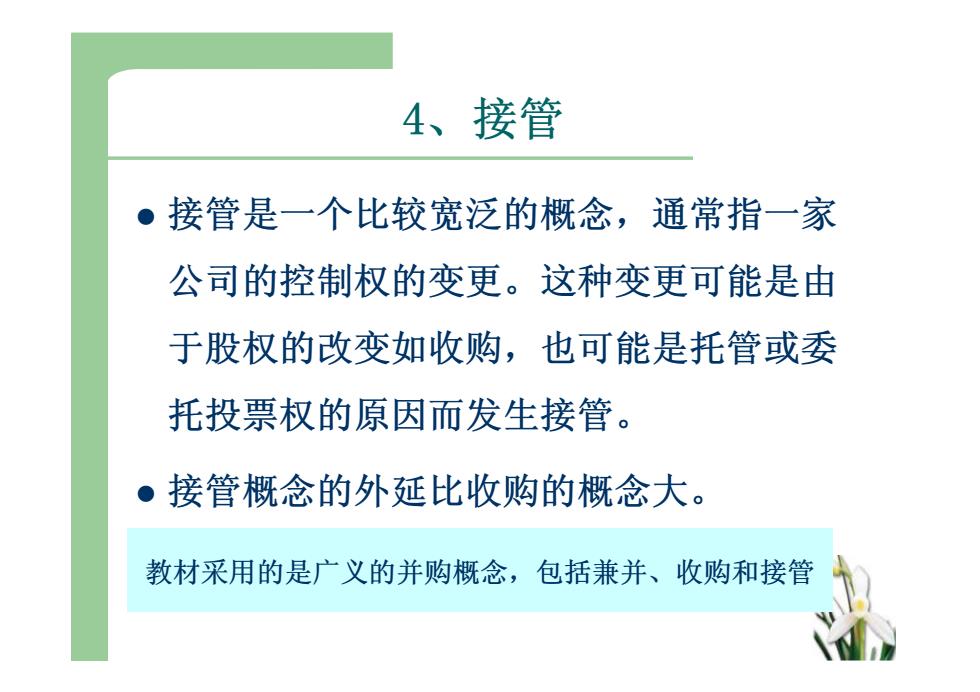 4、接管

● 接管是一个比较宽泛的概念，通常指一家公司的控制权的变更。这种变更可能是由于股权的改变如收购，也可能是托管或委托投票权的原因而发生接管。

● 接管概念的外延比收购的概念大。

教材采用的是广义的并购概念，包括兼并、收购和接管